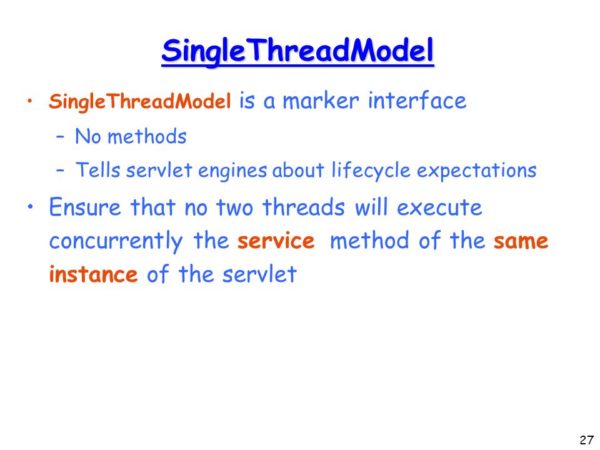 SingleThreadModel

• SingleThreadModel is a marker interface
  – No methods
  – Tells servlet engines about lifecycle expectations
• Ensure that no two threads will execute concurrently the service method of the same instance of the servlet

27